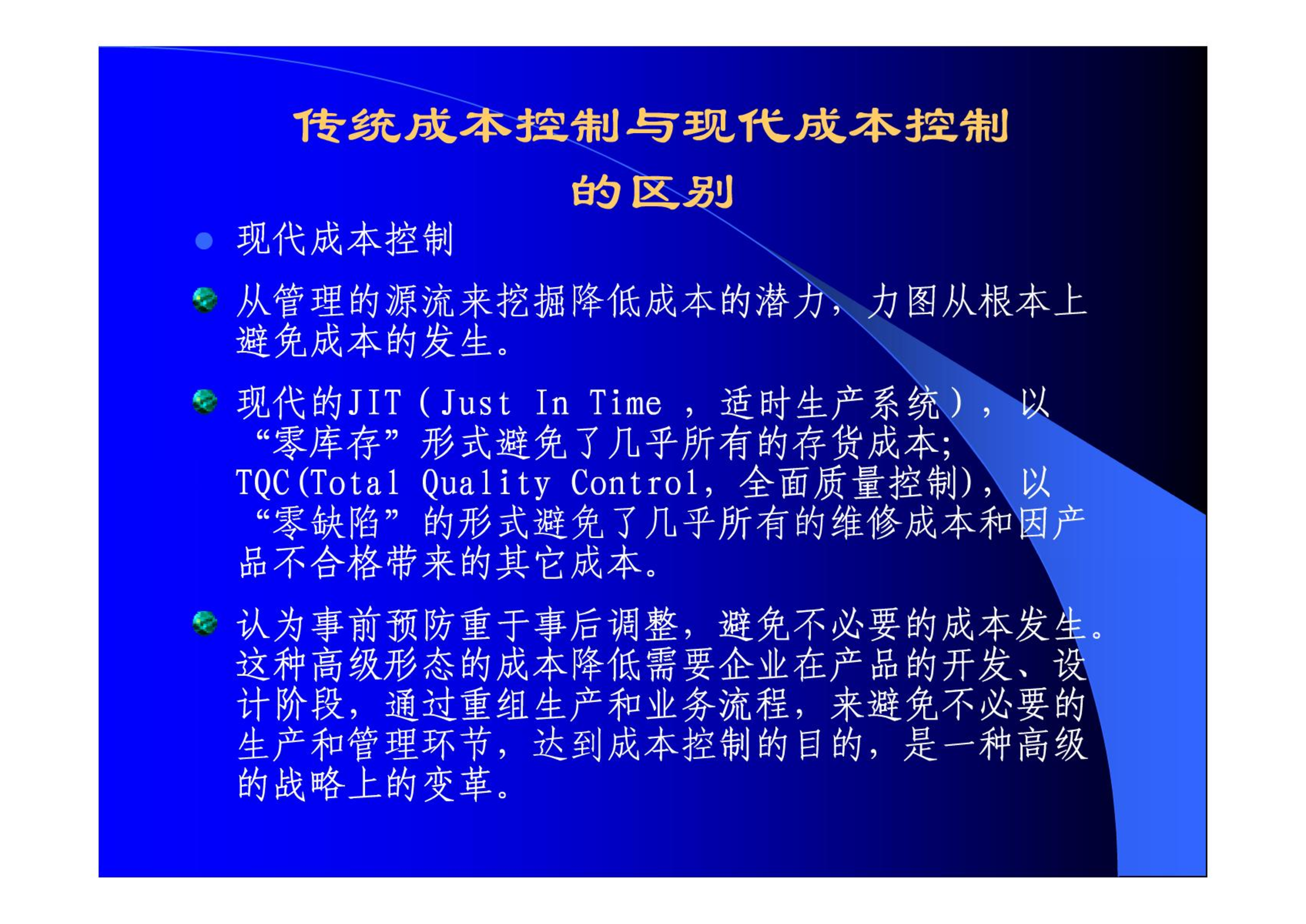 传统成本控制与现代成本控制的区别

现代成本控制

从管理的源流来挖掘降低成本的潜力，力图从根本上避免成本的发生。

现代的JIT（Just In Time ，适时生产系统），以“零库存”形式避免了几乎所有的存货成本；TQC(Total Quality Control，全面质量控制)，以“零缺陷”的形式避免了几乎所有的维修成本和因产品不合格带来的其它成本。

认为事前预防重于事后调整，避免不必要的成本发生。这种高级形态的成本降低需要企业在产品的开发、设计阶段，通过重组生产和业务流程，来避免不必要的生产和管理环节，达到成本控制的目的，是一种高级的战略上的变革。